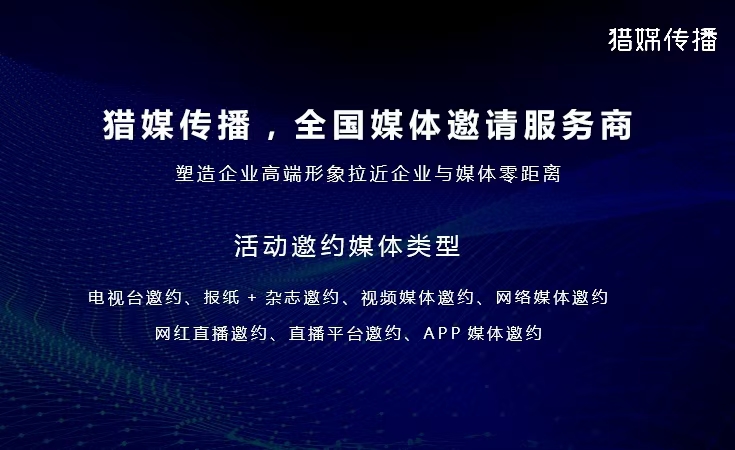 猎媒传播

猎媒传播，全国媒体邀请服务商

塑造企业高端形象拉近企业与媒体零距离

活动邀约媒体类型

电视台邀约、报纸 + 杂志邀约、视频媒体邀约、网络媒体邀约

网红直播邀约、直播平台邀约、APP 媒体邀约